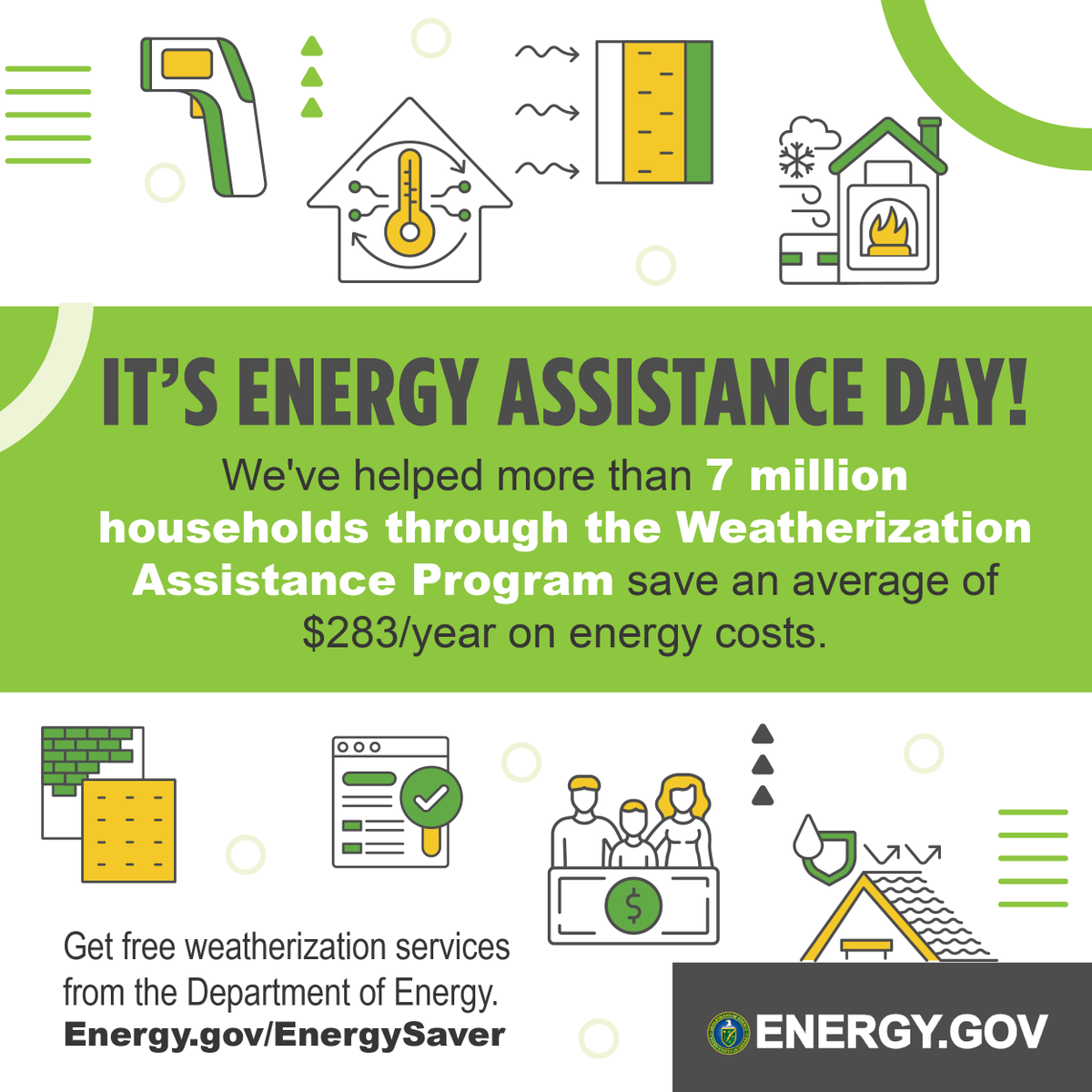 IT'S ENERGY ASSISTANCE DAY!

We've helped more than 7 million households through the Weatherization Assistance Program save an average of $283/year on energy costs.

$

Get free weatherization services from the Department of Energy.
Energy.gov/EnergySaver

ENERGY.GOV